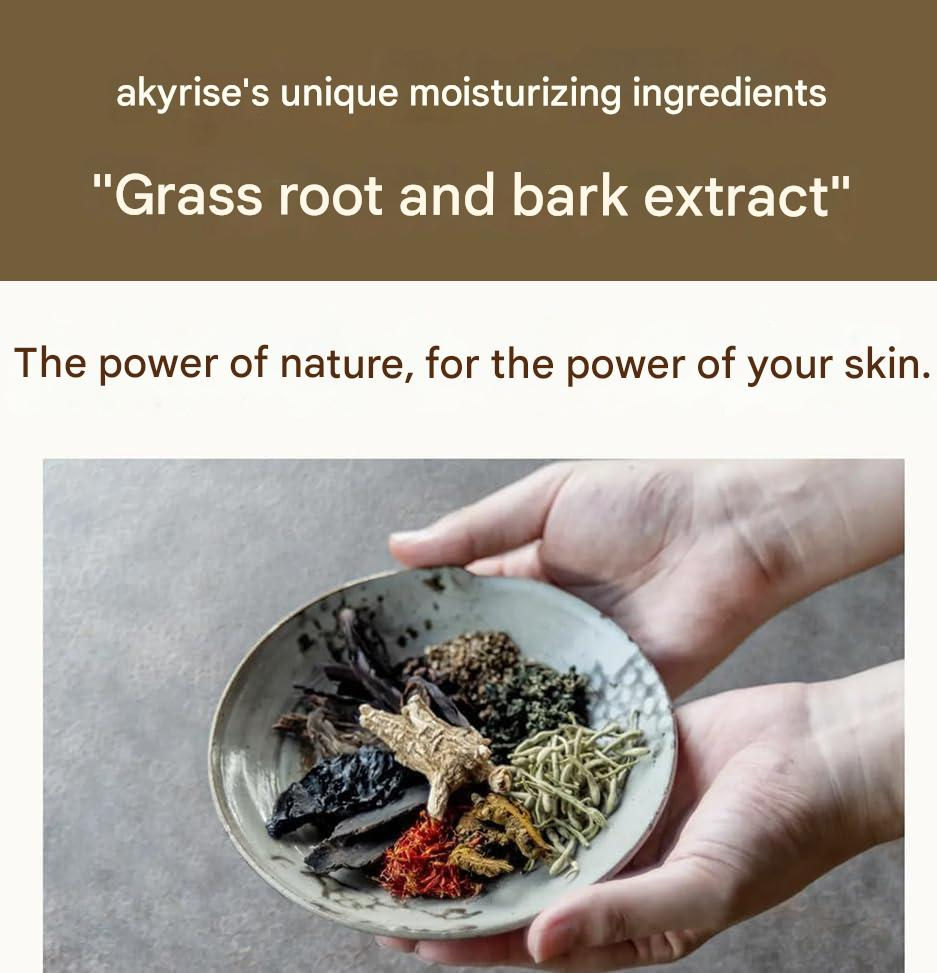 akyrise's unique moisturizing ingredients

"Grass root and bark extract"

The power of nature, for the power of your skin.